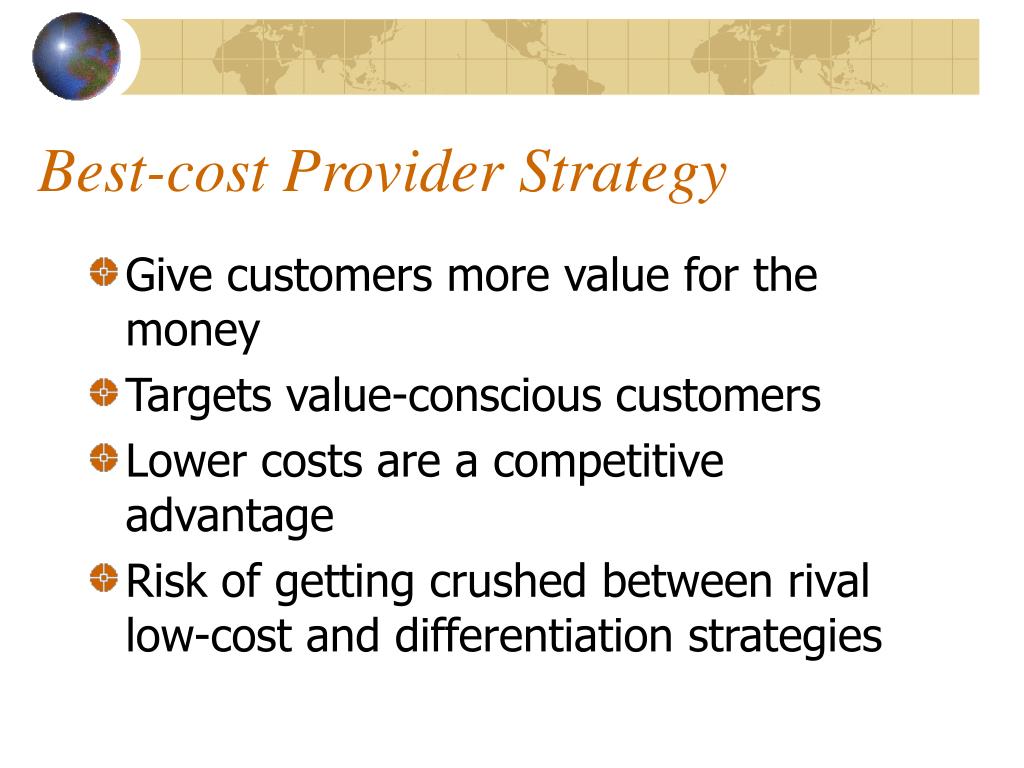 Best-cost Provider Strategy

Give customers more value for the money

Targets value-conscious customers

Lower costs are a competitive advantage

Risk of getting crushed between rival low-cost and differentiation strategies